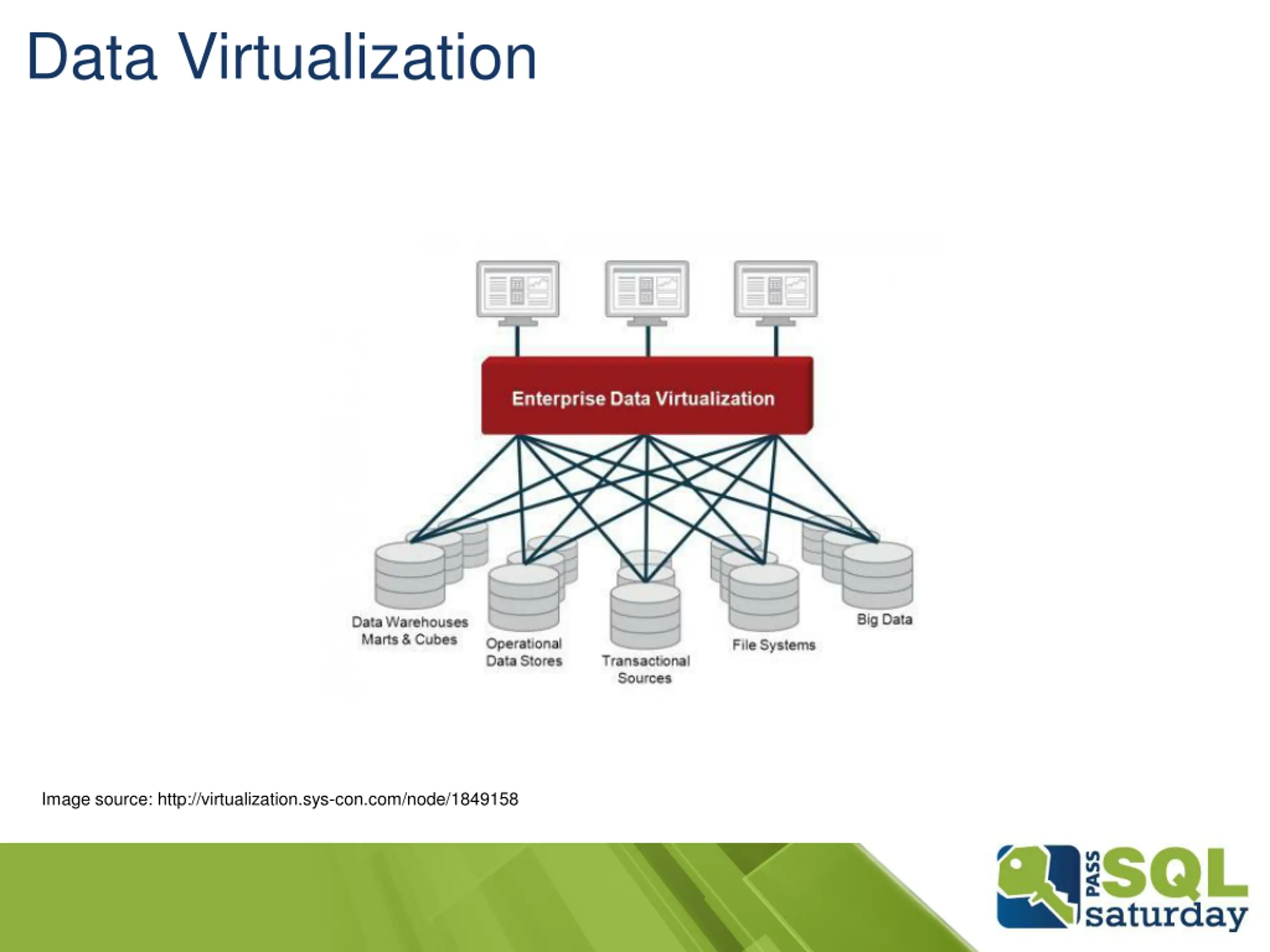 Data Virtualization

Enterprise Data Virtualization

Data Warehouses Marts & Cubes

Operational Data Stores

Transactional Sources

File Systems

Big Data

Image source: http://virtualization.sys-con.com/node/1849158

PASS SQL saturday